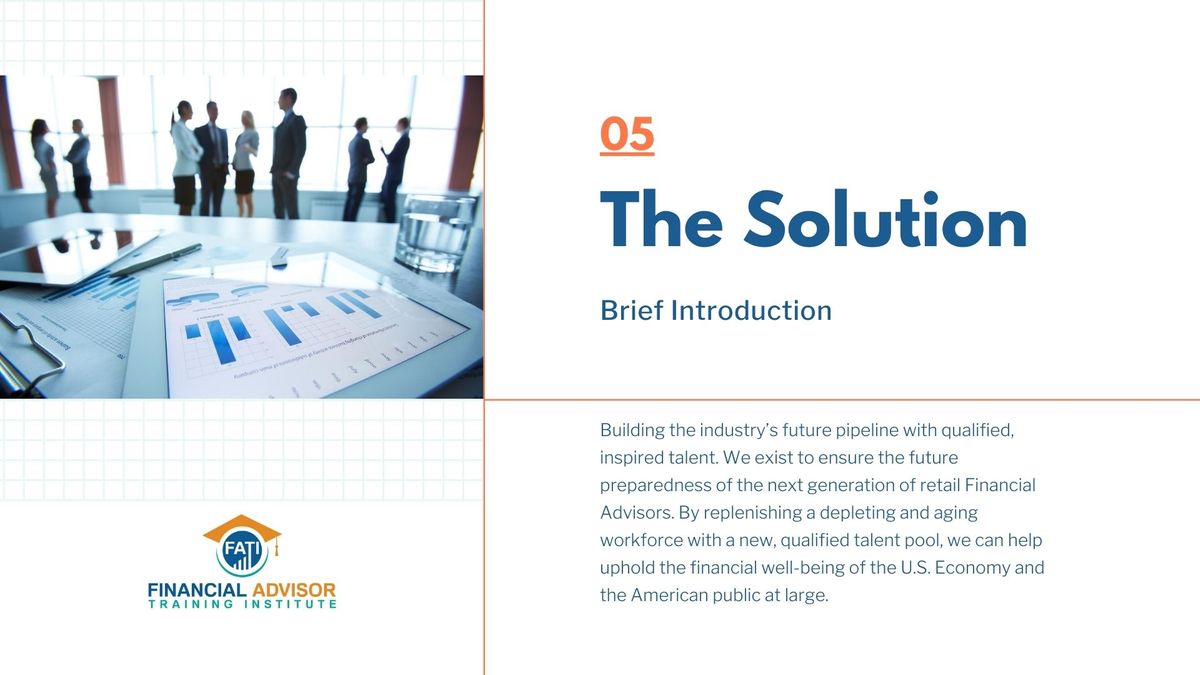 05

The Solution

Brief Introduction

Building the industry's future pipeline with qualified, inspired talent. We exist to ensure the future preparedness of the next generation of retail Financial Advisors. By replenishing a depleting and aging workforce with a new, qualified talent pool, we can help uphold the financial well-being of the U.S. Economy and the American public at large.

FATI
FINANCIAL ADVISOR
TRAINING INSTITUTE